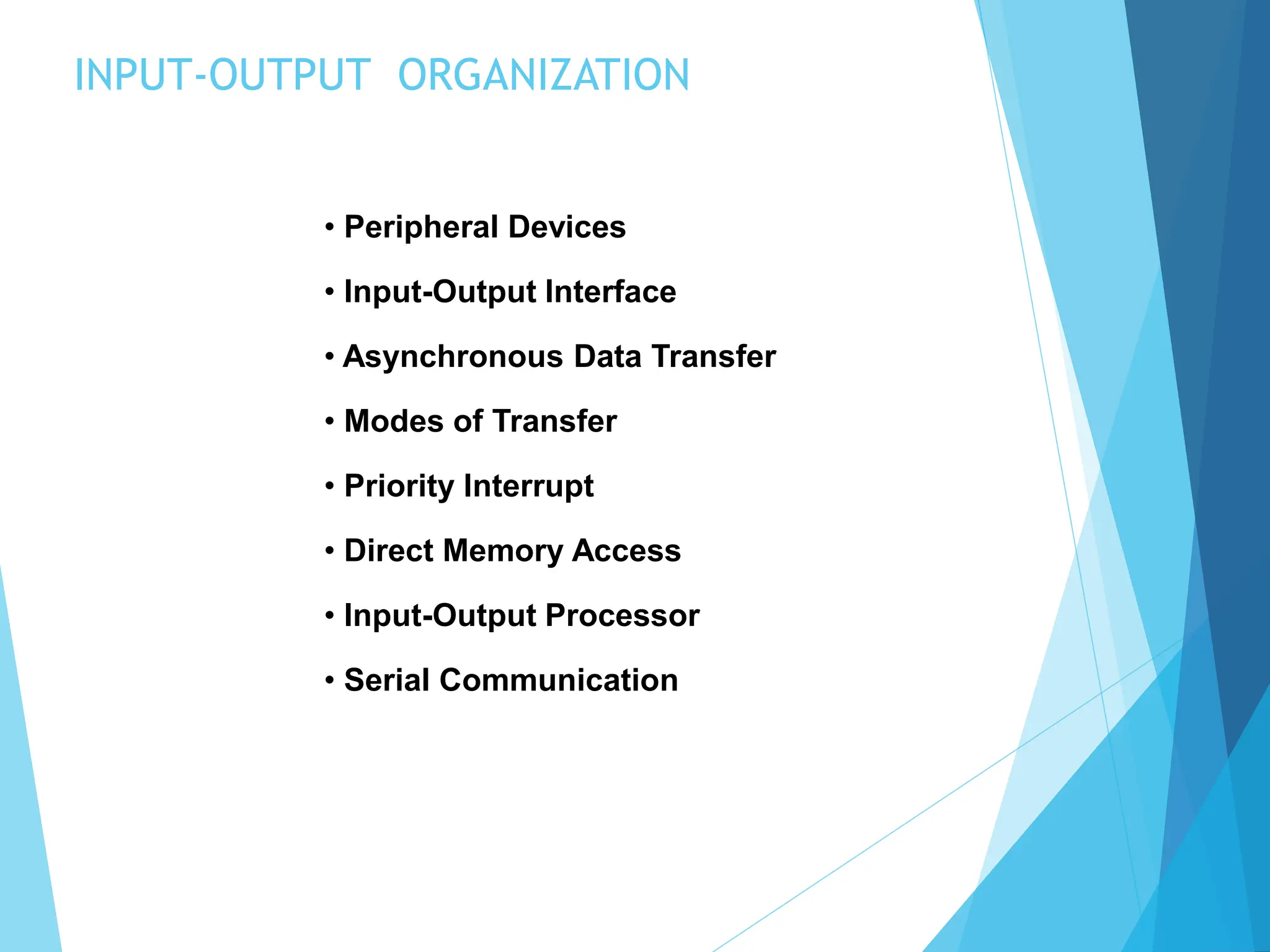 INPUT-OUTPUT ORGANIZATION

• Peripheral Devices
• Input-Output Interface
• Asynchronous Data Transfer
• Modes of Transfer
• Priority Interrupt
• Direct Memory Access
• Input-Output Processor
• Serial Communication